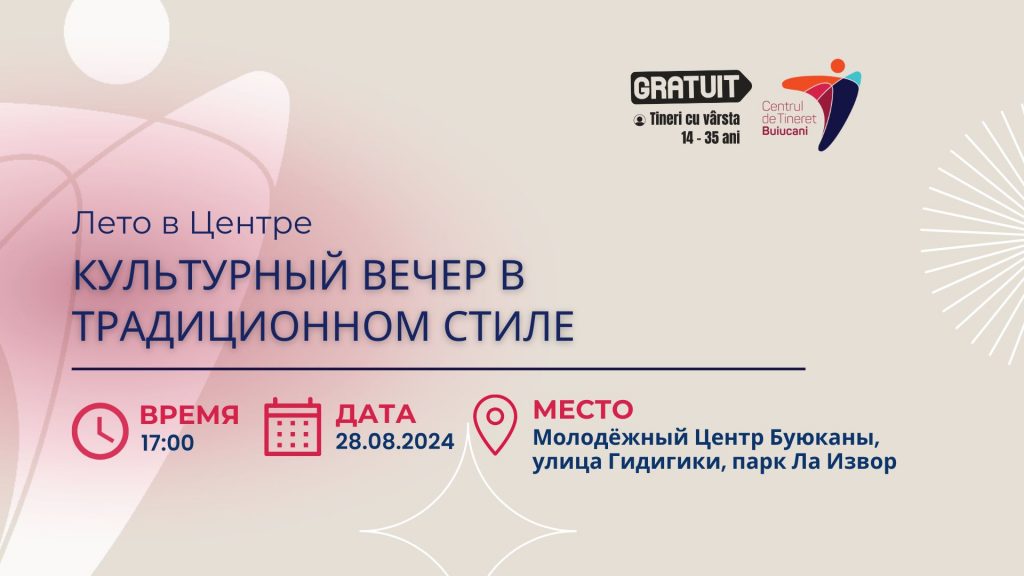 GRATUIT
Tineri cu vârsta 14 - 35 ani

Centrul de Tineret Buiucani

Лето в Центре

КУЛЬТУРНЫЙ ВЕЧЕР В ТРАДИЦИОННОМ СТИЛЕ

ВРЕМЯ
17:00

ДАТА
28.08.2024

МЕСТО
Молодёжный Центр Буюканы, улица Гидигики, парк Ла Извор